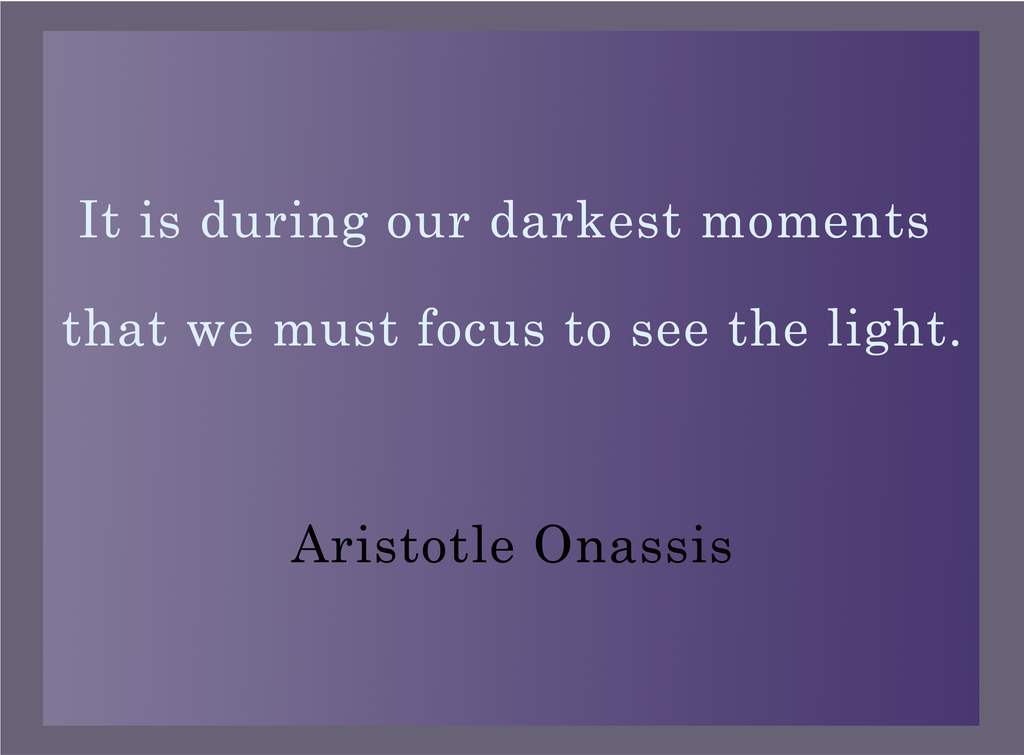 It is during our darkest moments that we must focus to see the light.

Aristotle Onassis